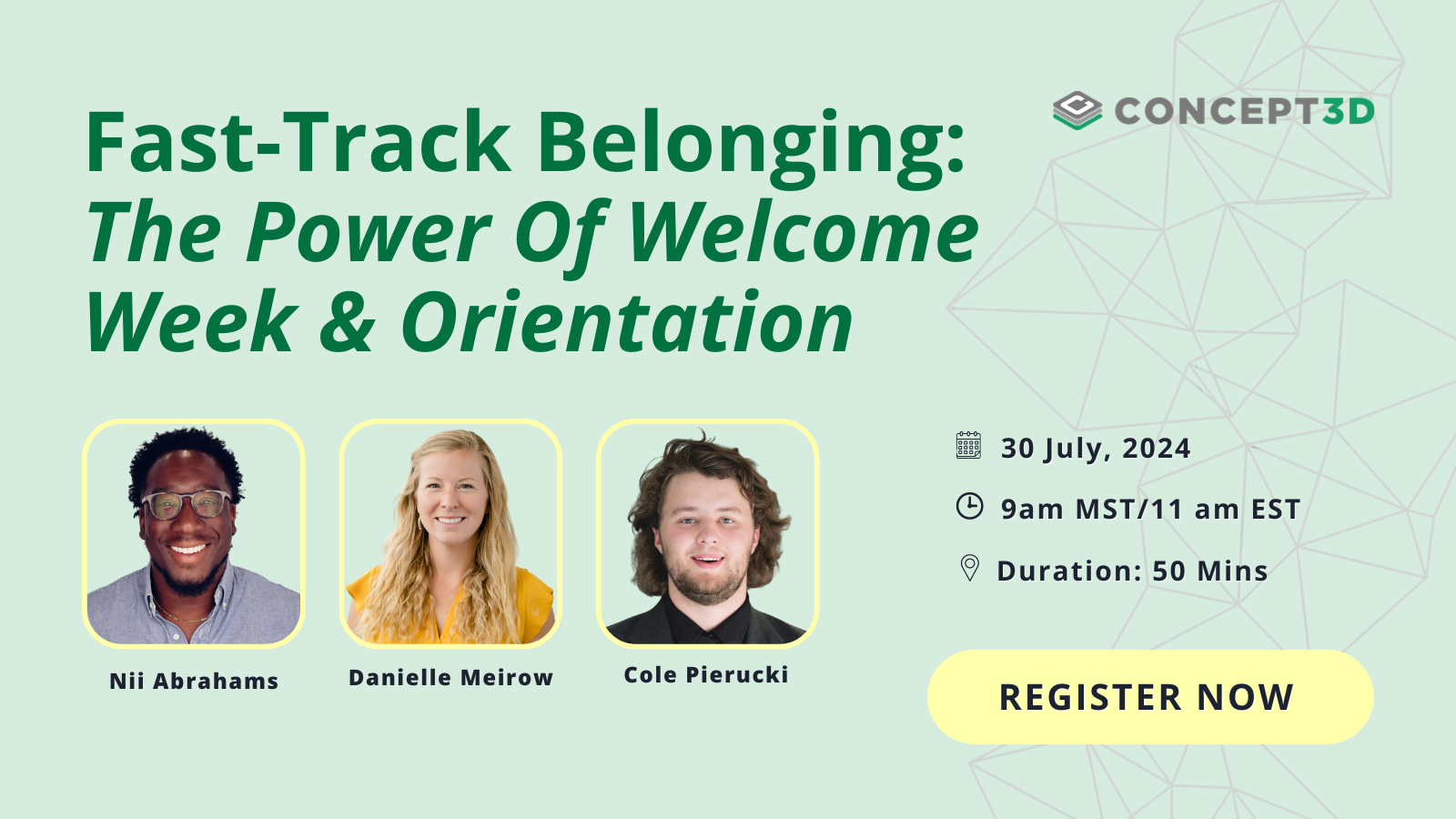 CONCEPT3D

Fast-Track Belonging: The Power Of Welcome Week & Orientation

Nii Abrahams

Danielle Meirow

Cole Pierucki

30 July, 2024

9am MST/11 am EST

Duration: 50 Mins

REGISTER NOW